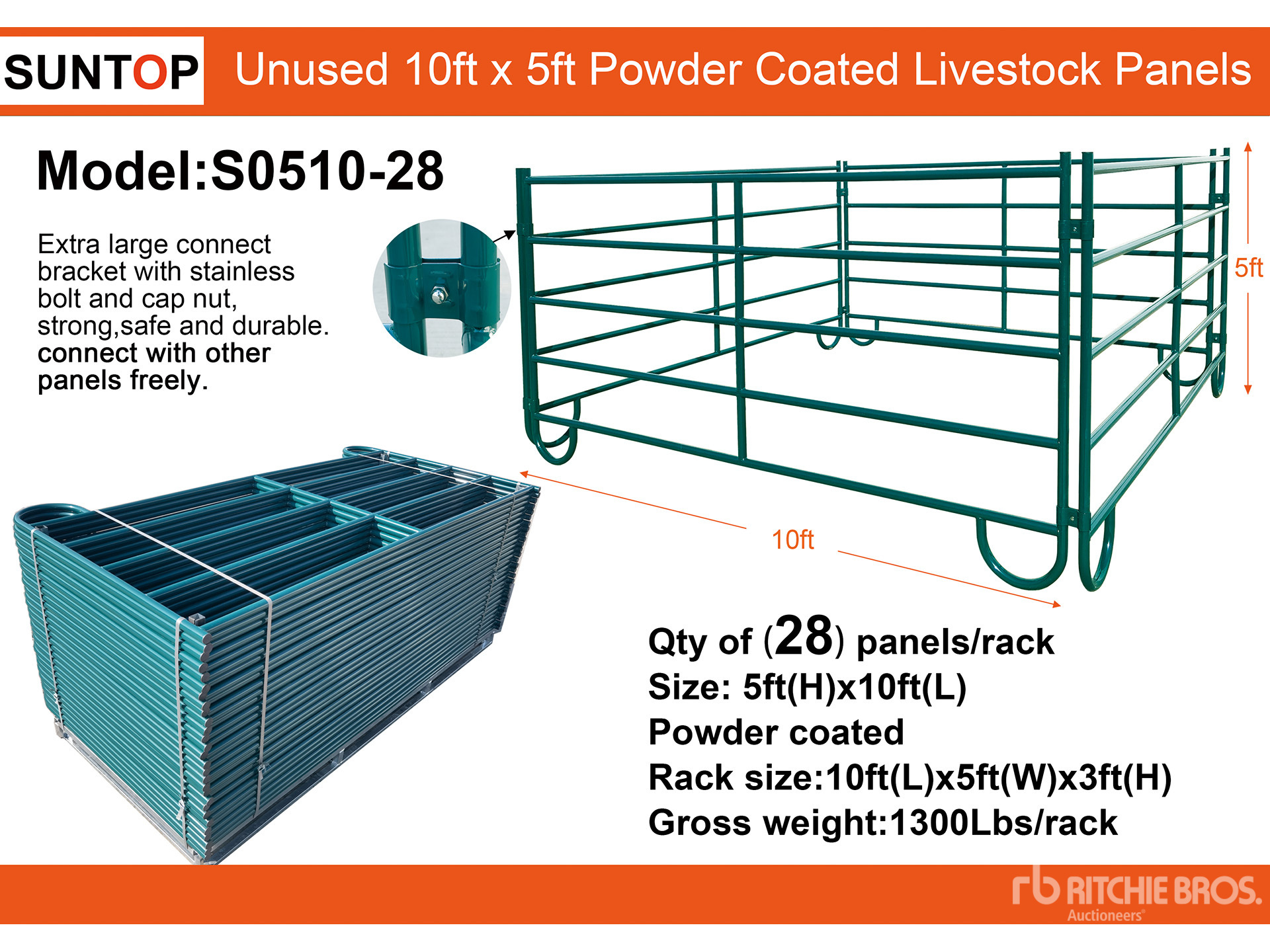 SUNTOP Unused 10ft x 5ft Powder Coated Livestock Panels

Model:S0510-28

Extra large connect bracket with stainless bolt and cap nut, strong,safe and durable. connect with other panels freely.

5ft

10ft

Qty of (28) panels/rack
Size: 5ft(H)x10ft(L)
Powder coated
Rack size:10ft(L)x5ft(W)x3ft(H)
Gross weight:1300Lbs/rack

rb RITCHIE BROS. Auctioneers